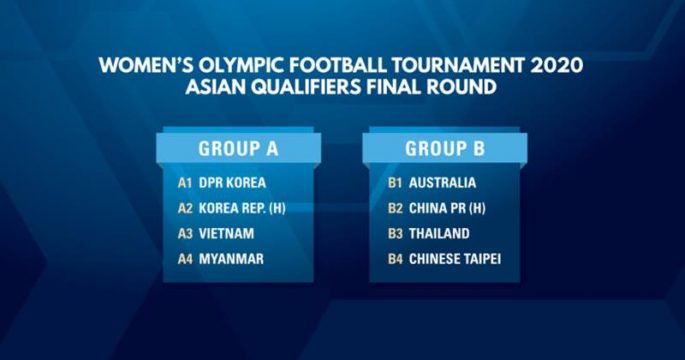 WOMEN'S OLYMPIC FOOTBALL TOURNAMENT 2020
ASIAN QUALIFIERS FINAL ROUND

GROUP A

A1 DPR KOREA
A2 KOREA REP. (H)
A3 VIETNAM
A4 MYANMAR

GROUP B

B1 AUSTRALIA
B2 CHINA PR (H)
B3 THAILAND
B4 CHINESE TAIPEI